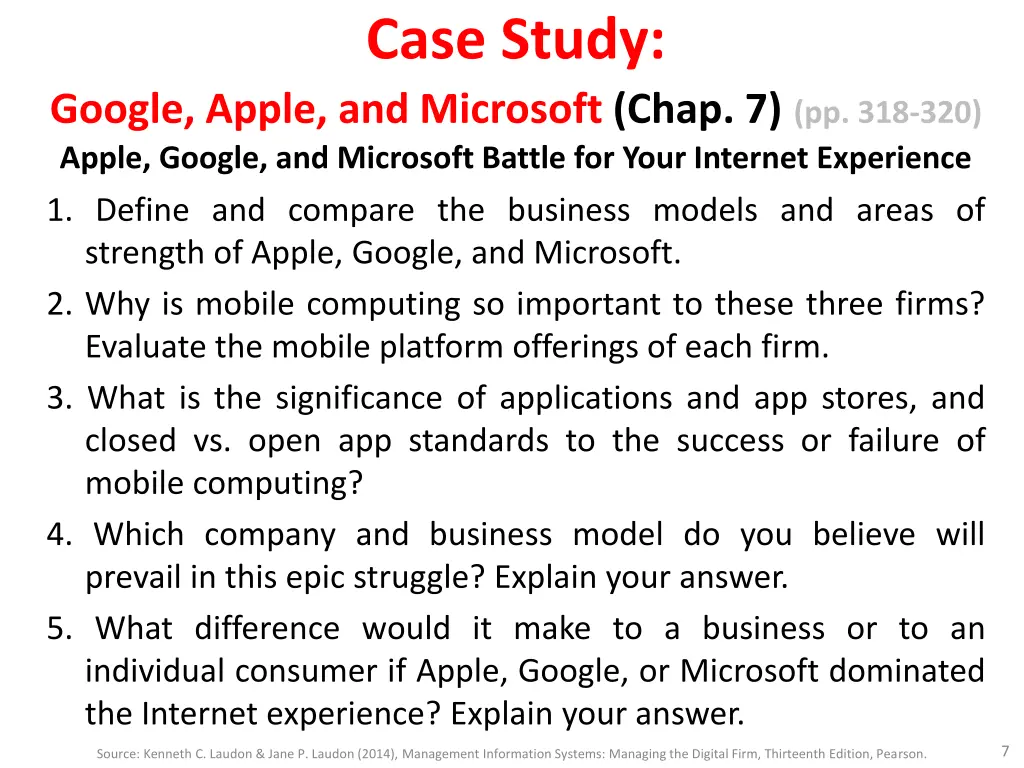 Case Study:
Google, Apple, and Microsoft (Chap. 7) (pp. 318-320)
Apple, Google, and Microsoft Battle for Your Internet Experience

1. Define and compare the business models and areas of strength of Apple, Google, and Microsoft.
2. Why is mobile computing so important to these three firms? Evaluate the mobile platform offerings of each firm.
3. What is the significance of applications and app stores, and closed vs. open app standards to the success or failure of mobile computing?
4. Which company and business model do you believe will prevail in this epic struggle? Explain your answer.
5. What difference would it make to a business or to an individual consumer if Apple, Google, or Microsoft dominated the Internet experience? Explain your answer.

Source: Kenneth C. Laudon & Jane P. Laudon (2014), Management Information Systems: Managing the Digital Firm, Thirteenth Edition, Pearson.

7